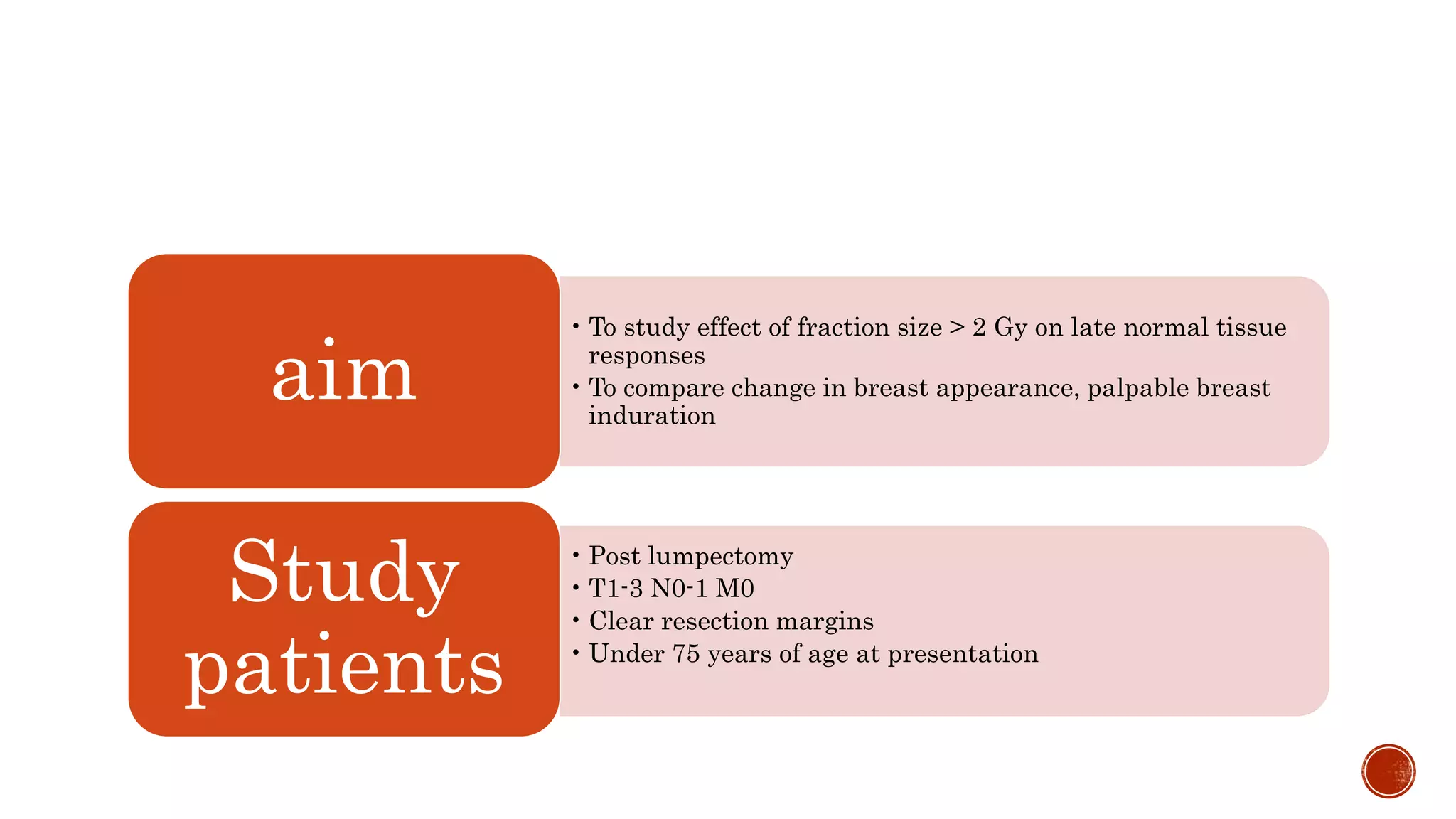 aim

• To study effect of fraction size > 2 Gy on late normal tissue responses
• To compare change in breast appearance, palpable breast induration

Study patients

• Post lumpectomy
• T1-3 N0-1 M0
• Clear resection margins
• Under 75 years of age at presentation